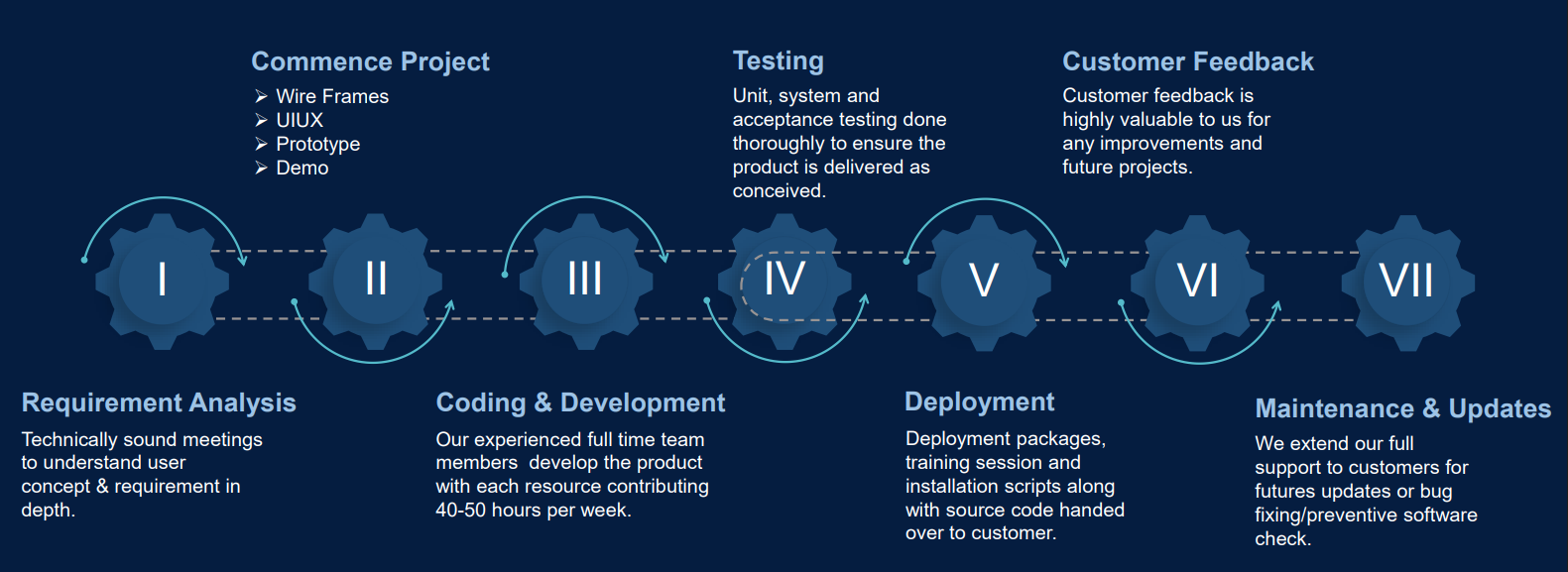 Commence Project
➢ Wire Frames
➢ UIUX
➢ Prototype
➢ Demo

Testing
Unit, system and acceptance testing done thoroughly to ensure the product is delivered as conceived.

Customer Feedback
Customer feedback is highly valuable to us for any improvements and future projects.

I

II

III

IV

V

VI

VII

Requirement Analysis
Technically sound meetings to understand user concept & requirement in depth.

Coding & Development
Our experienced full time team members develop the product with each resource contributing 40-50 hours per week.

Deployment
Deployment packages, training session and installation scripts along with source code handed over to customer.

Maintenance & Updates
We extend our full support to customers for futures updates or bug fixing/preventive software check.